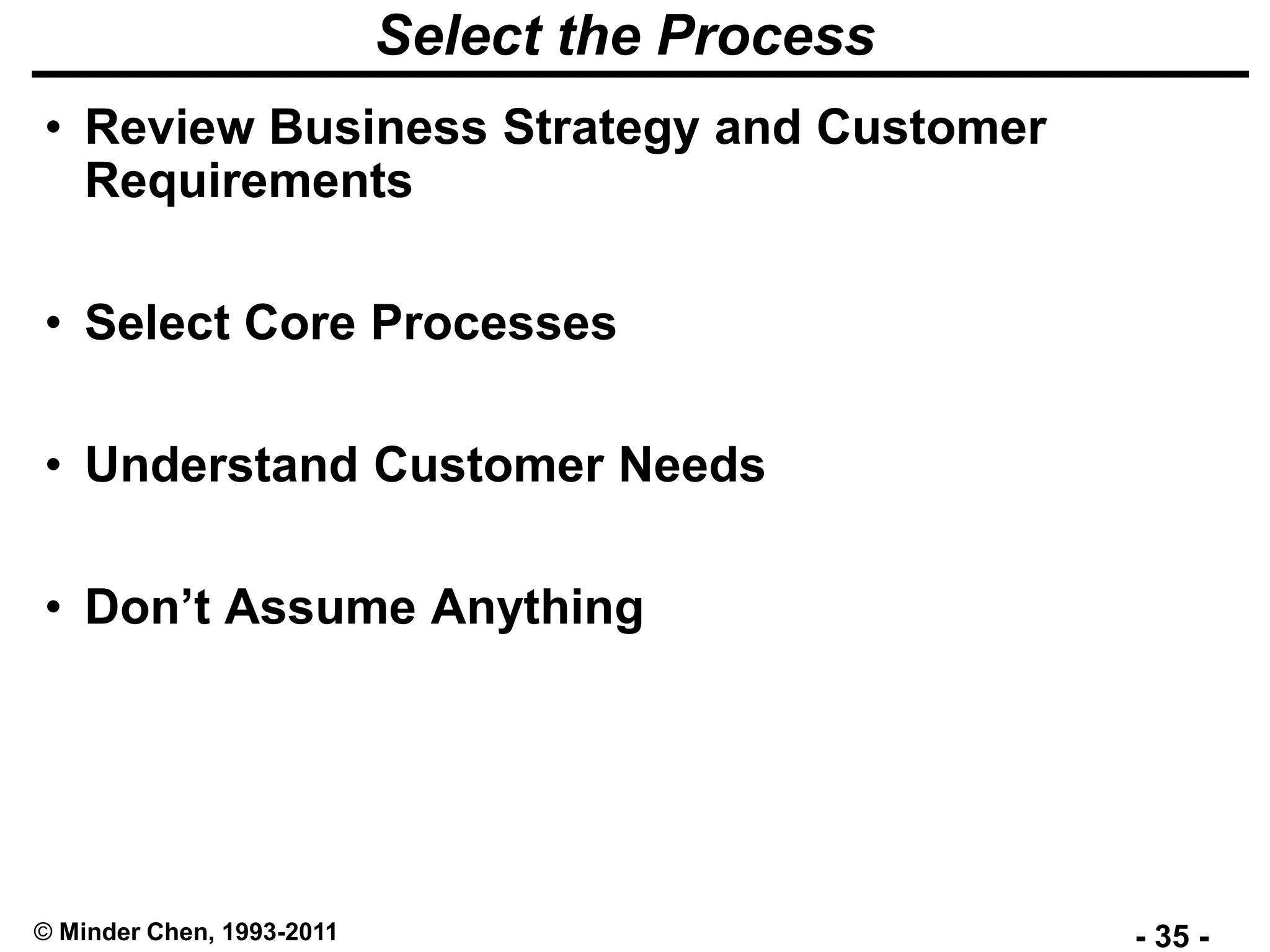 Select the Process

• Review Business Strategy and Customer Requirements

• Select Core Processes

• Understand Customer Needs

• Don’t Assume Anything

© Minder Chen, 1993-2011

- 35 -